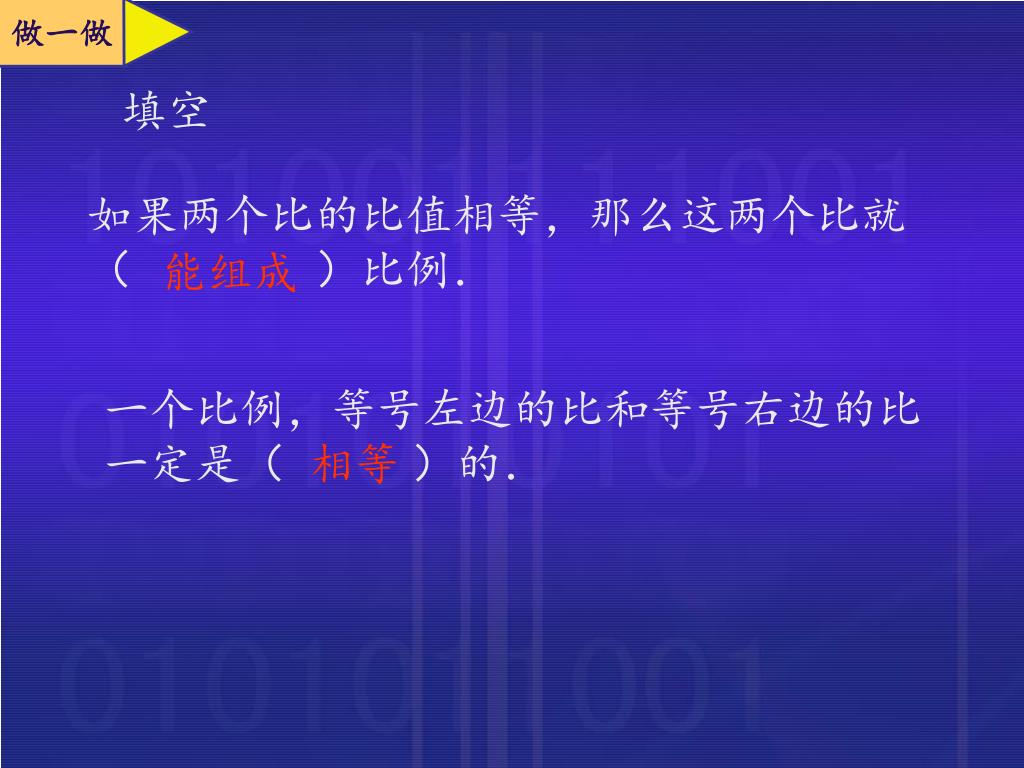 做一做

填空

如果两个比的比值相等，那么这两个比就（ 能组成 ）比例.

一个比例，等号左边的比和等号右边的比一定是（ 相等 ）的.